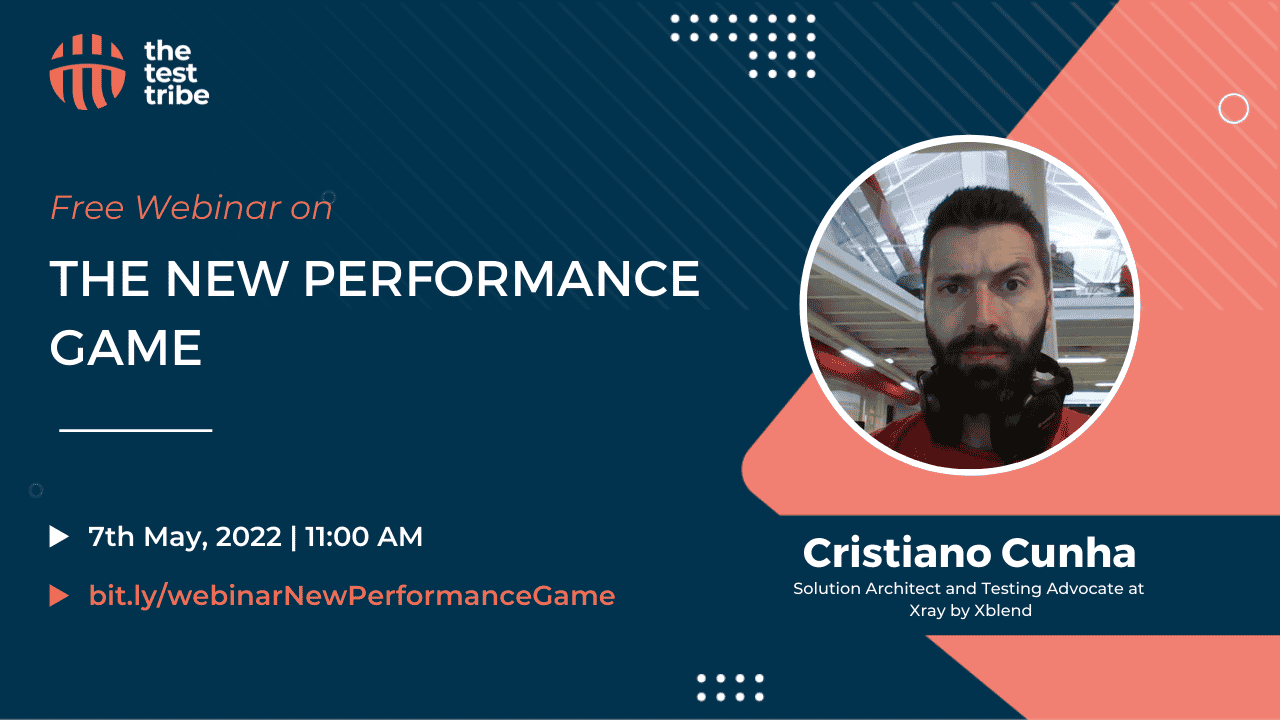 the test tribe

Free Webinar on

THE NEW PERFORMANCE GAME

7th May, 2022 | 11:00 AM

bit.ly/webinarNewPerformanceGame

Cristiano Cunha

Solution Architect and Testing Advocate at Xray by Xblend